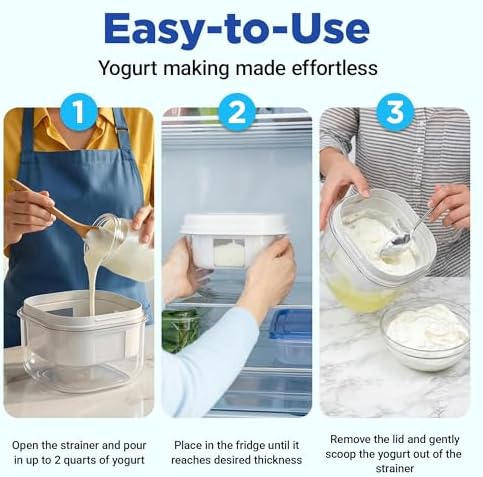 Easy-to-Use

Yogurt making made effortless

1

2

3

Open the strainer and pour in up to 2 quarts of yogurt

Place in the fridge until it reaches desired thickness

Remove the lid and gently scoop the yogurt out of the strainer